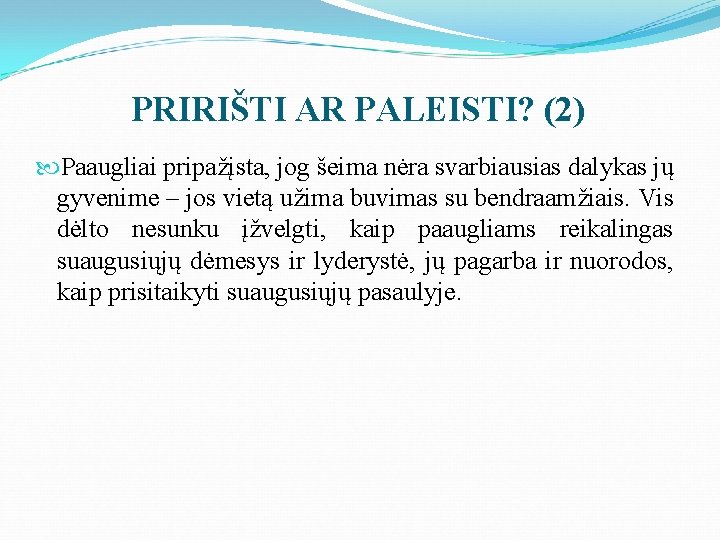 PRIRIŠTI AR PALEISTI? (2)

Paaugliai pripažįsta, jog šeima nėra svarbiausias dalykas jų gyvenime – jos vietą užima buvimas su bendraamžiais. Vis dėlto nesunku įžvelgti, kaip paaugliams reikalingas suaugusiųjų dėmesys ir lyderystė, jų pagarba ir nuorodos, kaip prisitaikyti suaugusiųjų pasaulyje.